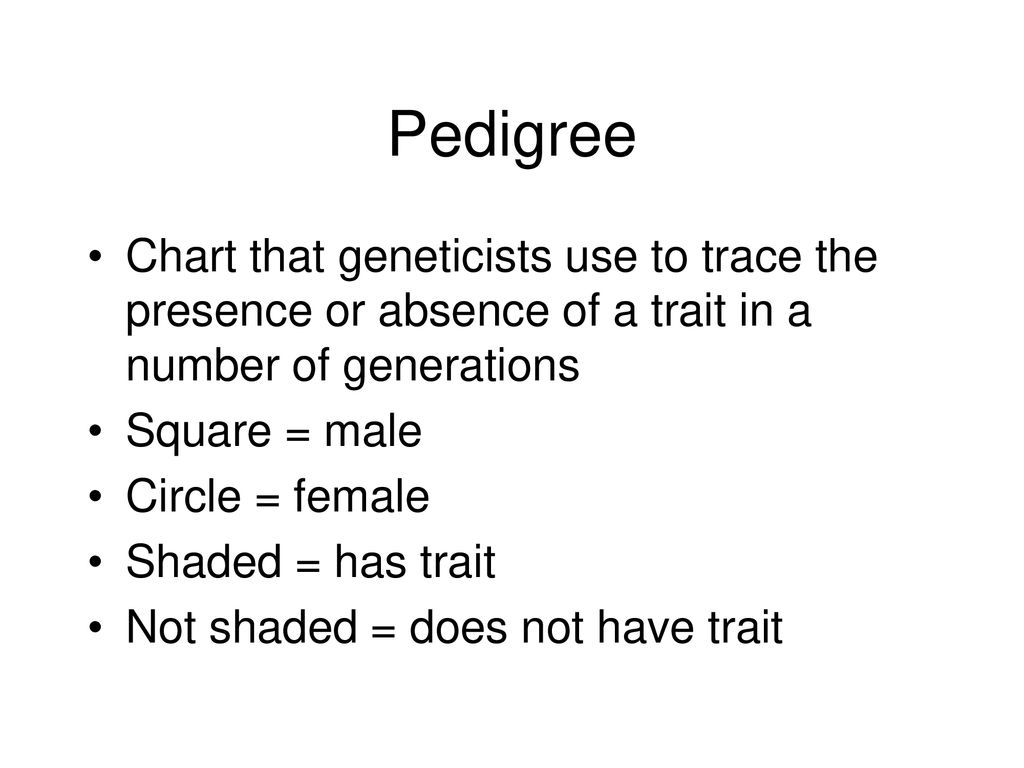 Pedigree

• Chart that geneticists use to trace the presence or absence of a trait in a number of generations
• Square = male
• Circle = female
• Shaded = has trait
• Not shaded = does not have trait